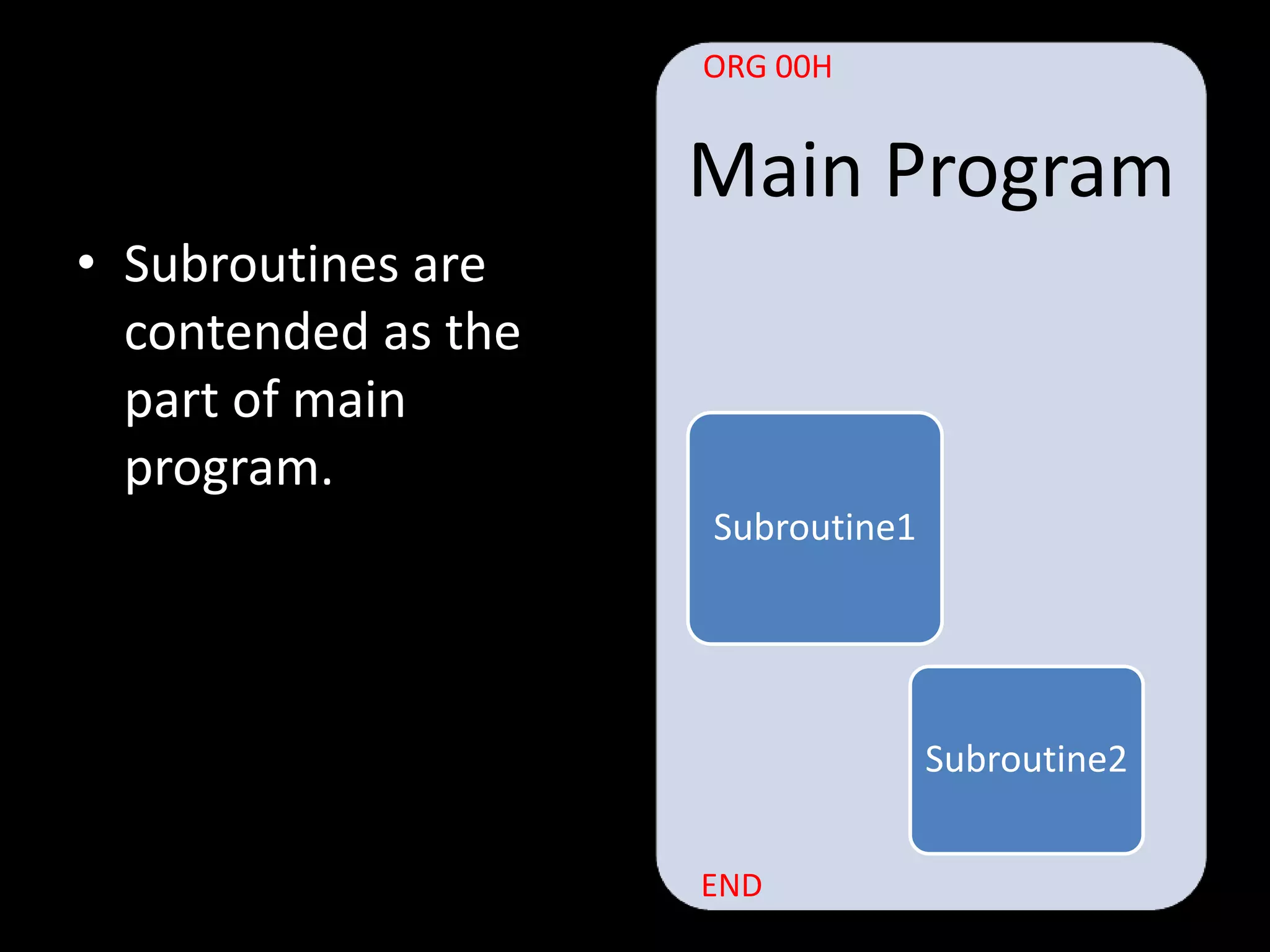 • Subroutines are contended as the part of main program.

ORG 00H

Main Program

Subroutine1

Subroutine2

END